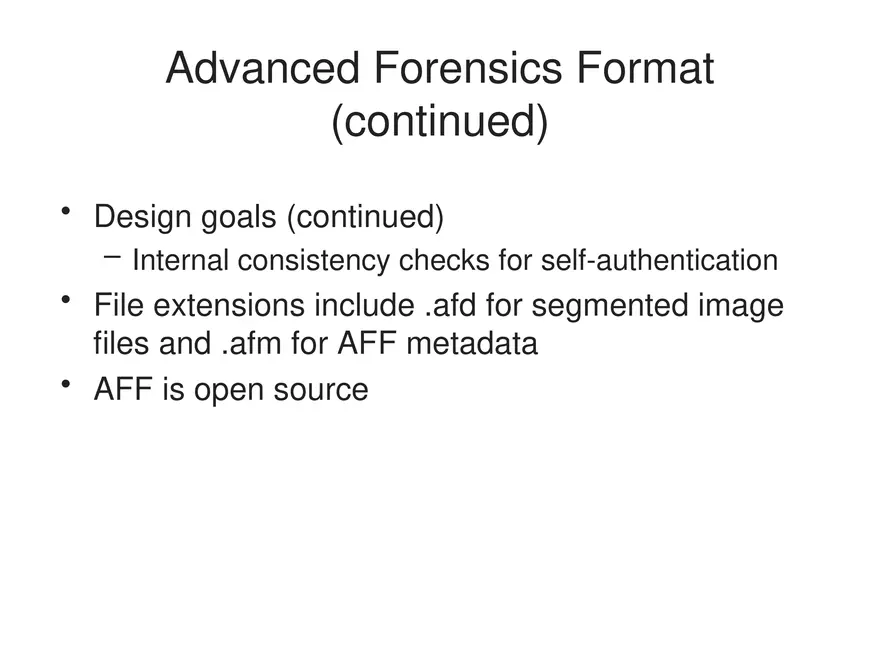 Advanced Forensics Format (continued)

• Design goals (continued)
  – Internal consistency checks for self-authentication
• File extensions include .afd for segmented image files and .afm for AFF metadata
• AFF is open source